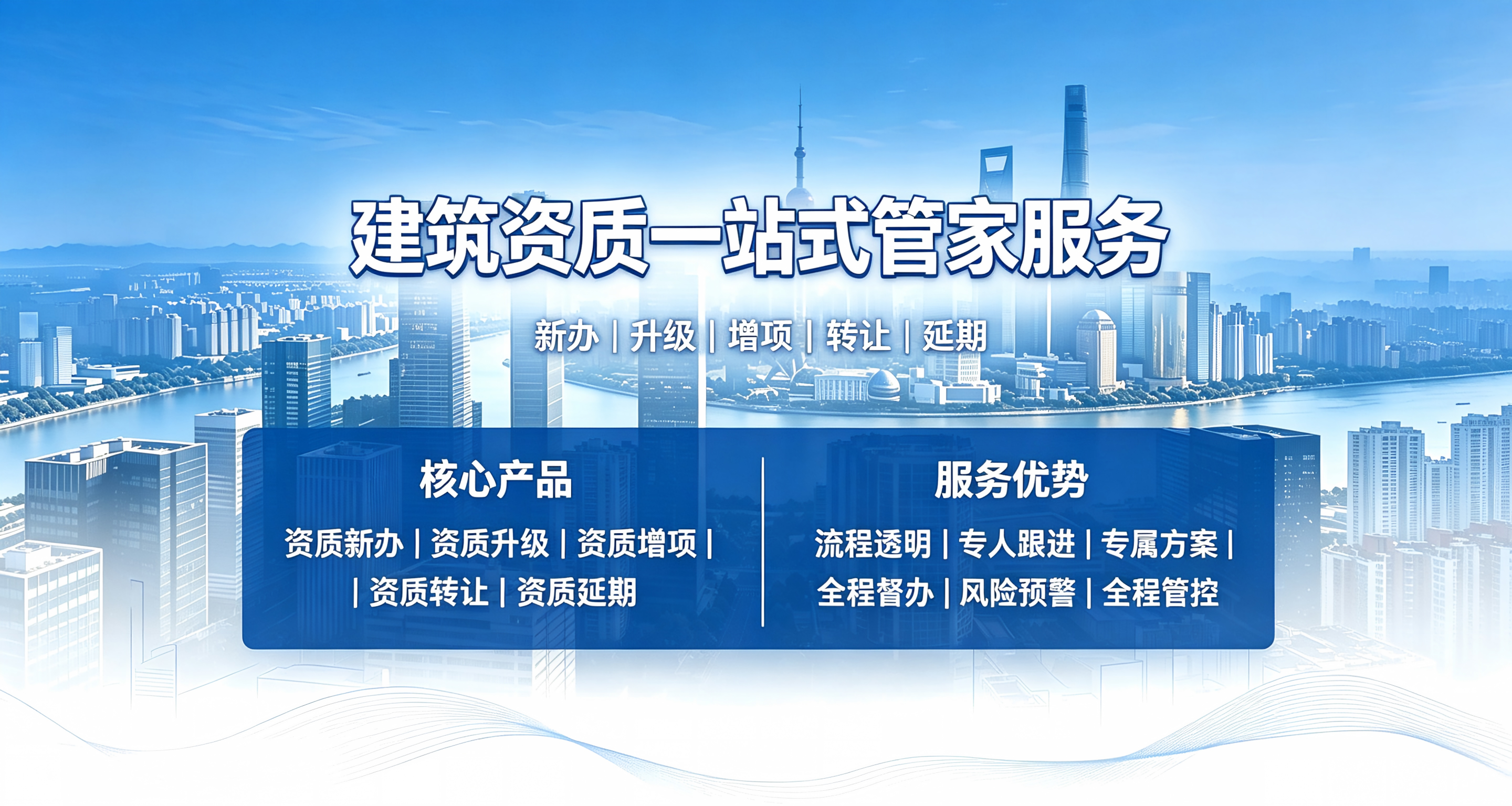 建筑资质一站式管家服务

新办 | 升级 | 增项 | 转让 | 延期

核心产品

资质新办 | 资质升级 | 资质增项 | | 资质转让 | 资质延期

服务优势

流程透明 | 专人跟进 | 专属方案 | 全程督办 | 风险预警 | 全程管控